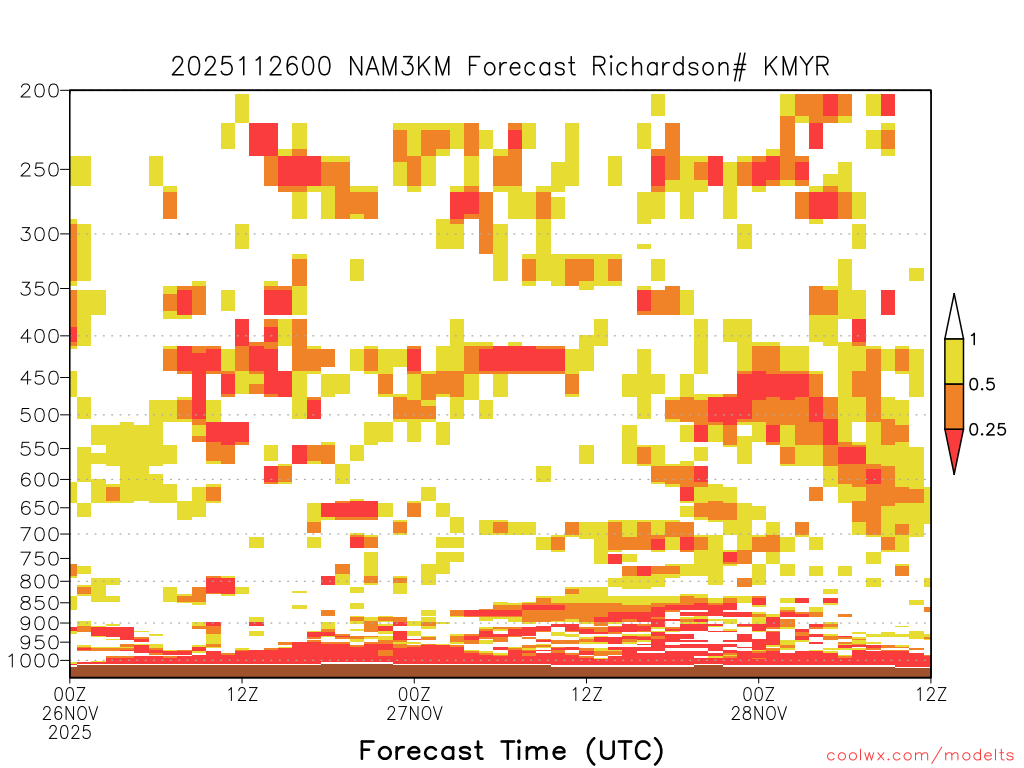 2025112600 NAM3KM Forecast Richardson# KMYR

200
250
300
350
400
450
500
550
600
650
700
750
800
850
900
950
1000

1
0.5
0.25

00Z
26NOV
2025
12Z
00Z
27NOV
12Z
00Z
28NOV
12Z

Forecast Time (UTC)

coolwx.com/modelts